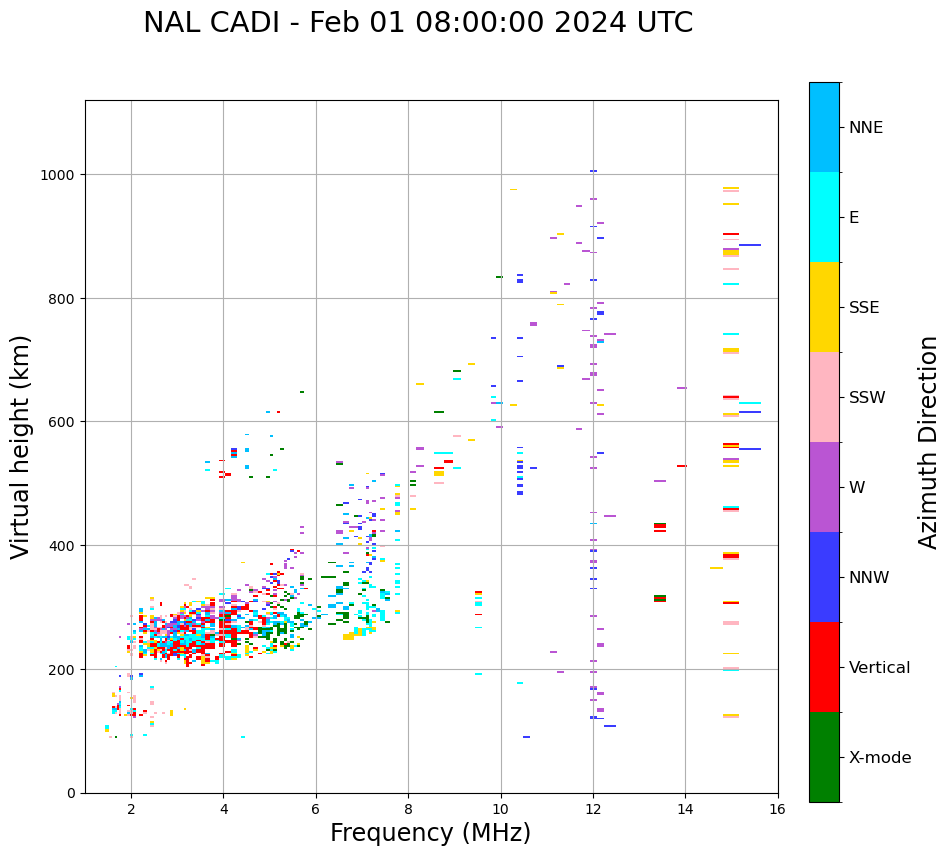 NAL CADI - Feb 01 08:00:00 2024 UTC

Virtual height (km)

1000
800
600
400
200
0

2 4 6 8 10 12 14 16

Frequency (MHz)

NNE
E
SSE
SSW
W
NNW
Vertical
X-mode

Azimuth Direction